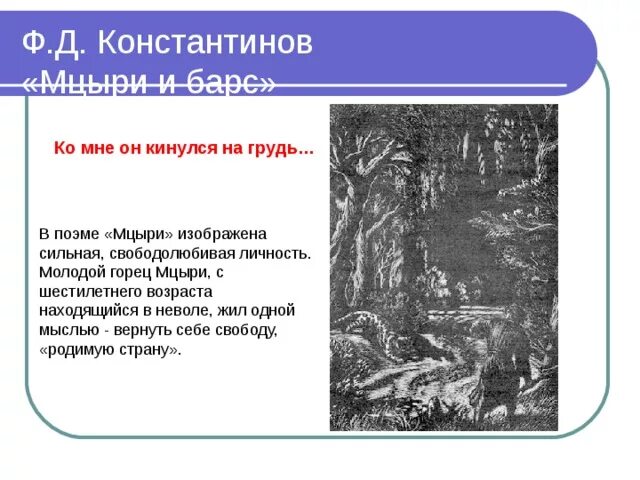 Ф.Д. Константинов «Мцыри и барс»

Ко мне он кинулся на грудь…

В поэме «Мцыри» изображена сильная, свободолюбивая личность. Молодой горец Мцыри, с шестилетнего возраста находящийся в неволе, жил одной мыслью - вернуть себе свободу, «родимую страну».